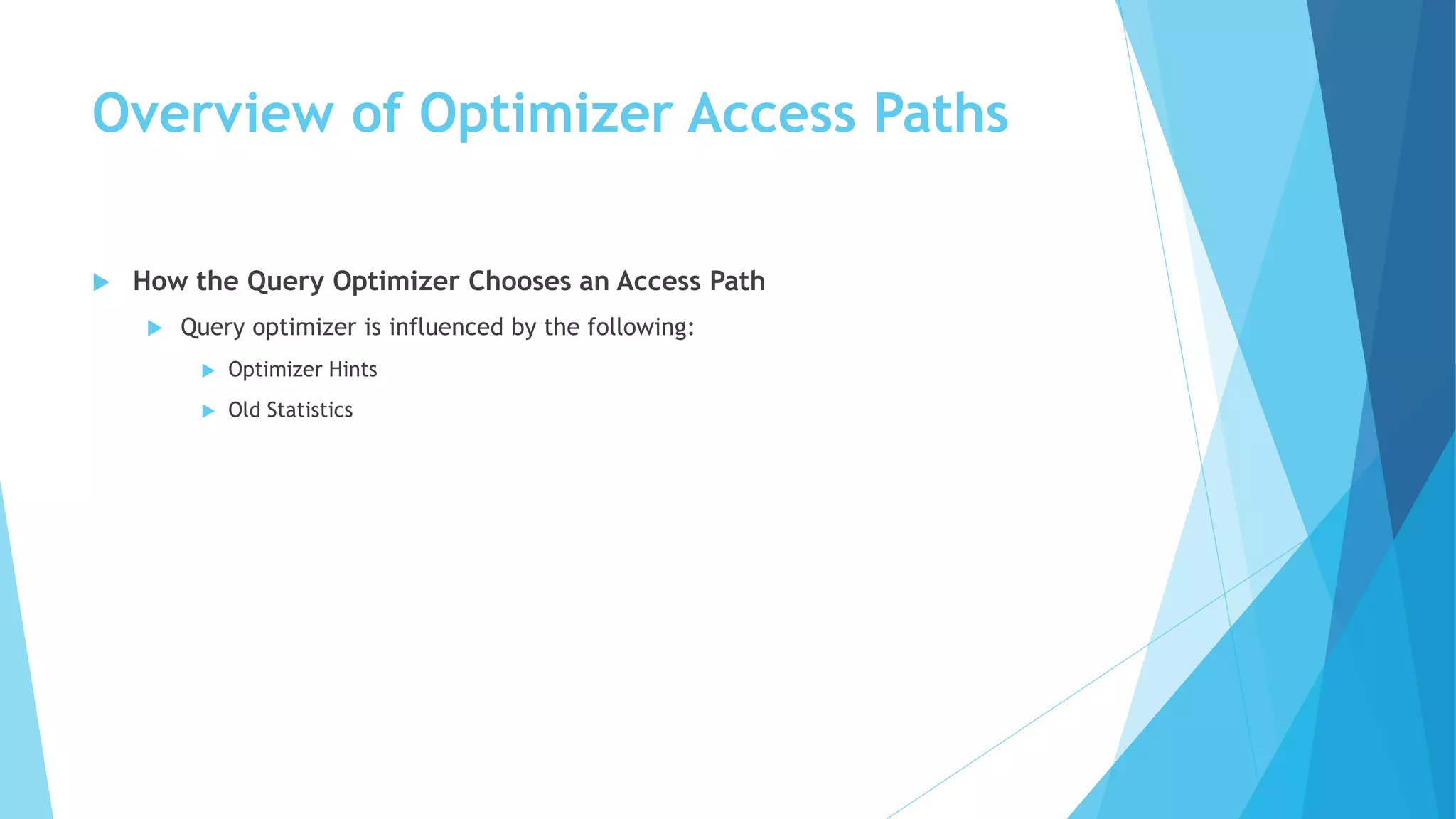 Overview of Optimizer Access Paths

How the Query Optimizer Chooses an Access Path

Query optimizer is influenced by the following:

Optimizer Hints

Old Statistics